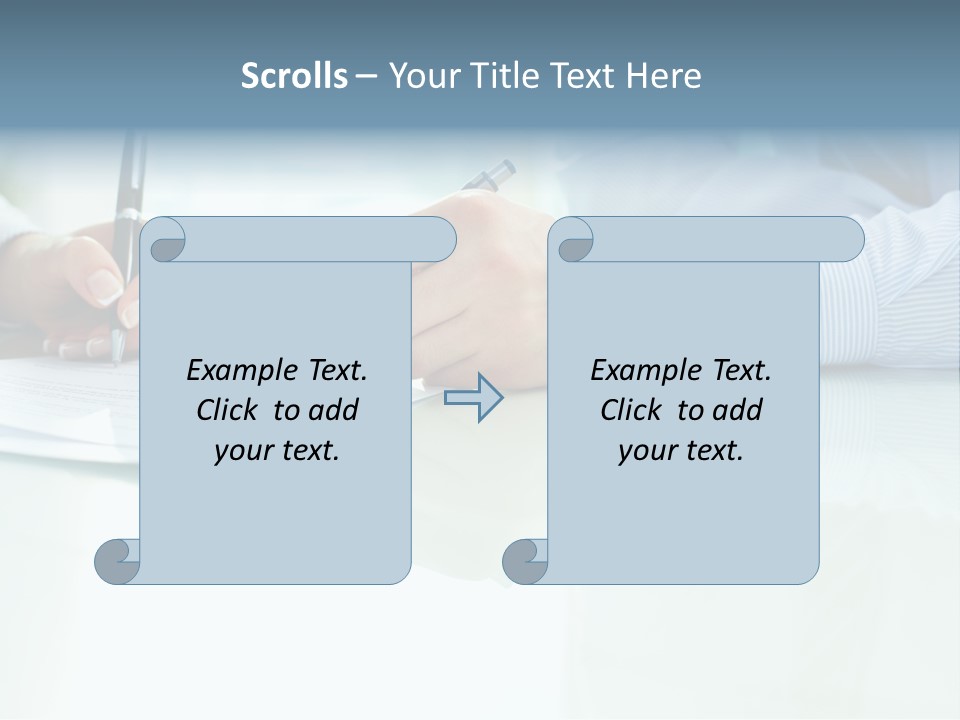 Scrolls – Your Title Text Here

Example Text. Click to add your text.

Example Text. Click to add your text.